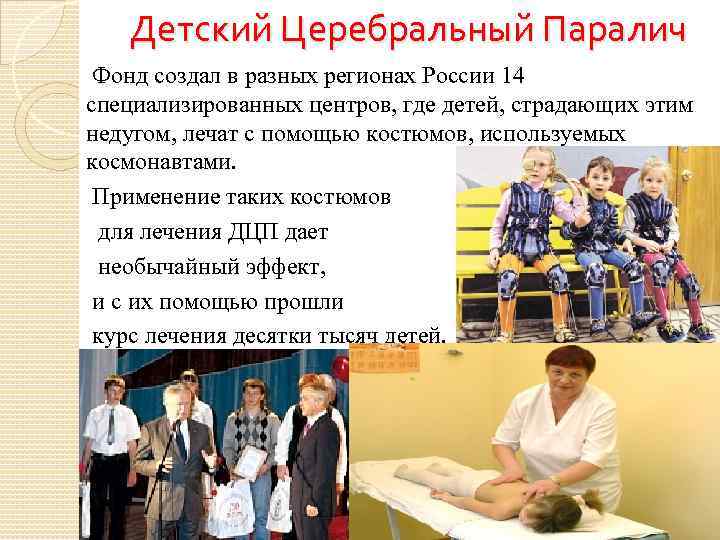 Детский Церебральный Паралич

Фонд создал в разных регионах России 14 специализированных центров, где детей, страдающих этим недугом, лечат с помощью костюмов, используемых космонавтами.

Применение таких костюмов для лечения ДЦП дает необычайный эффект, и с их помощью прошли курс лечения десятки тысяч детей.